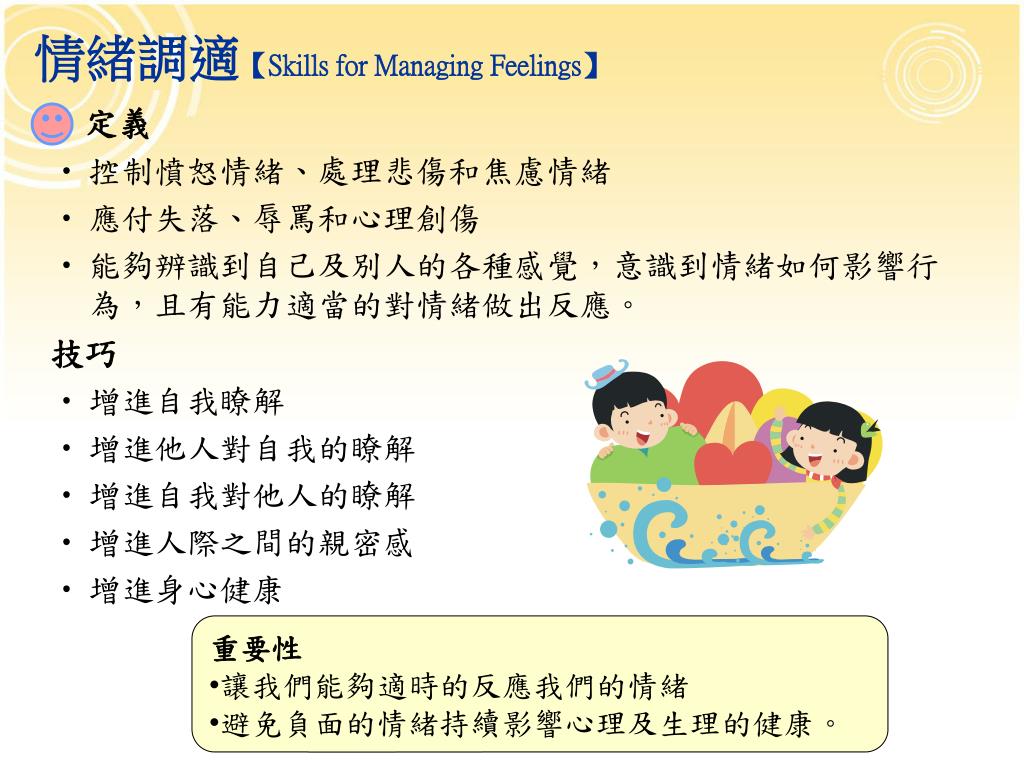 情緒調適【Skills for Managing Feelings】

定義

• 控制憤怒情緒、處理悲傷和焦慮情緒
• 應付失落、辱罵和心理創傷
• 能夠辨識到自己及別人的各種感覺，意識到情緒如何影響行為，且有能力適當的對情緒做出反應。

技巧

• 增進自我瞭解
• 增進他人對自我的瞭解
• 增進自我對他人的瞭解
• 增進人際之間的親密感
• 增進身心健康

重要性
•讓我們能夠適時的反應我們的情緒
•避免負面的情緒持續影響心理及生理的健康。